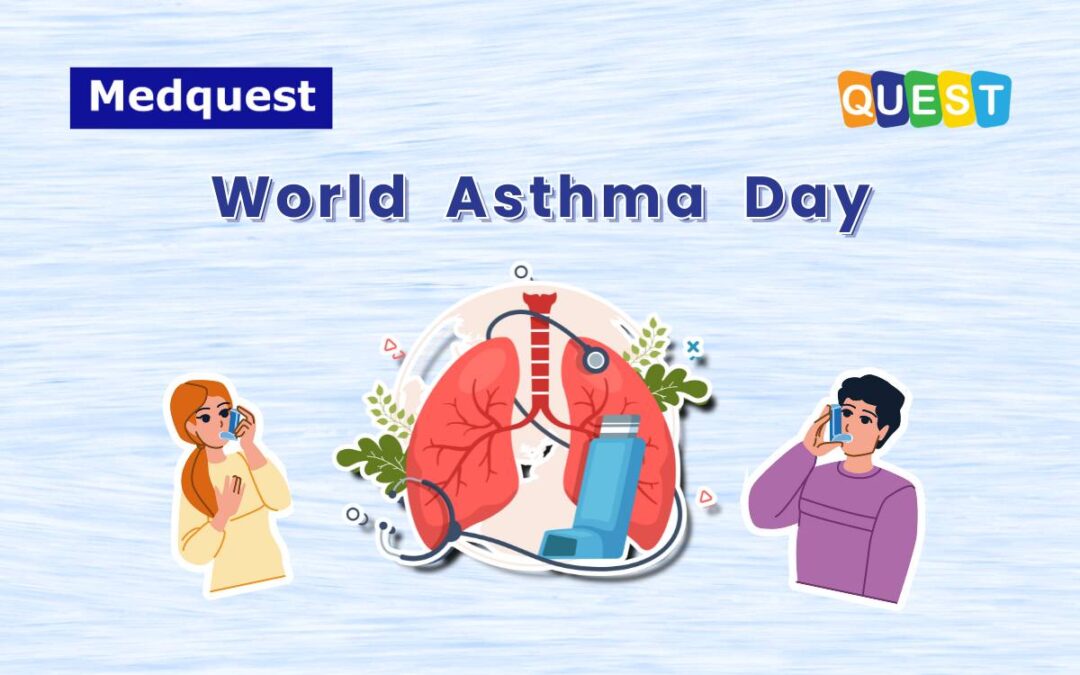 Medquest

QUEST

World Asthma Day